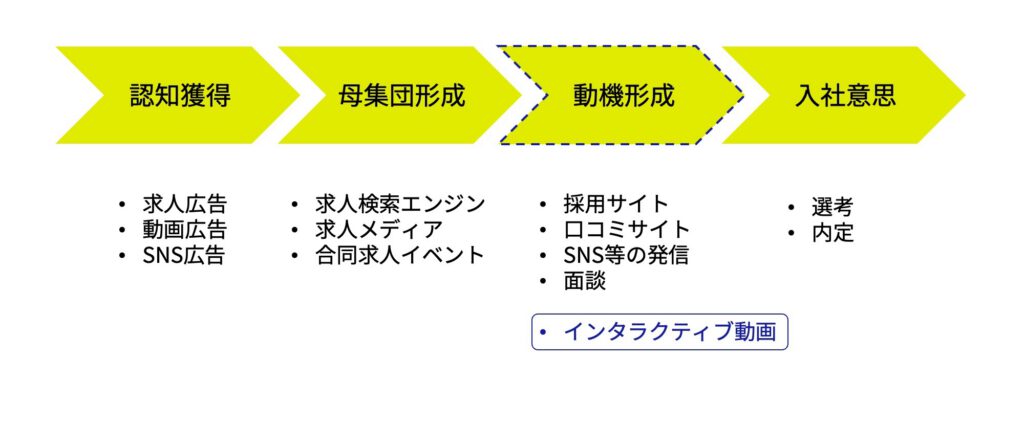 認知獲得

母集団形成

動機形成

入社意思

• 求人広告
• 動画広告
• SNS広告

• 求人検索エンジン
• 求人メディア
• 合同求人イベント

• 採用サイト
• 口コミサイト
• SNS等の発信
• 面談

• インタラクティブ動画

• 選考
• 内定